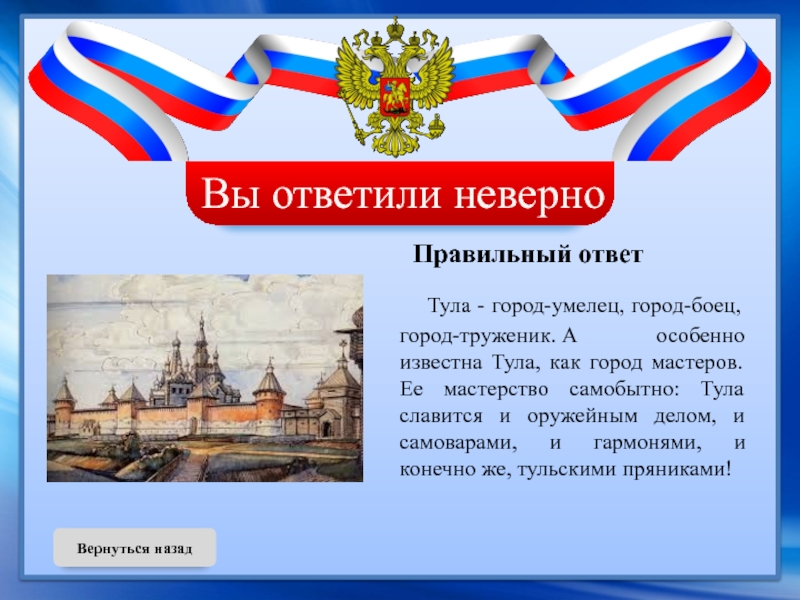 Вы ответили неверно

Правильный ответ

Тула - город-умелец, город-боец, город-труженик. А особенно известна Тула, как город мастеров. Ее мастерство самобытно: Тула славится и оружейным делом, и самоварами, и гармонями, и конечно же, тульскими пряниками!

Вернуться назад